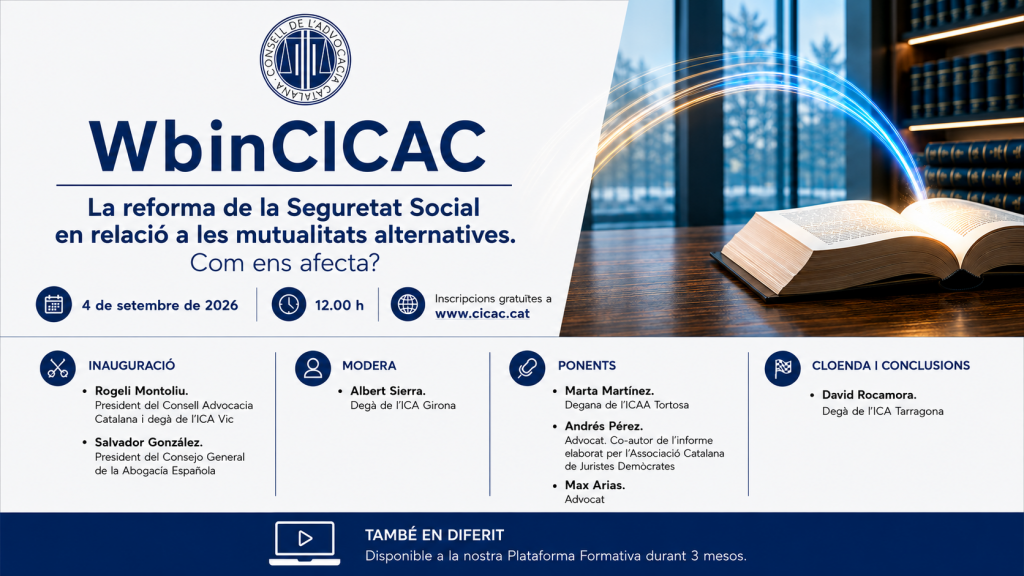 CONSELL DE L'ADVOCACIA CATALANA

WbinCICAC

La reforma de la Seguretat Social en relació a les mutualitats alternatives.
Com ens afecta?

4 de setembre de 2026

12.00 h

Inscripcions gratuïtes a
www.cicac.cat

INAUGURACIÓ

• Rogeli Montoliu.
President del Consell Advocacia Catalana i degà de l'ICA Vic

• Salvador González.
President del Consejo General de la Abogacía Española

MODERA

• Albert Sierra.
Degà de l'ICA Girona

PONENTS

• Marta Martínez.
Degana de l'ICAA Tortosa

• Andrés Pérez.
Advocat. Co-autor de l'informe elaborat per l'Associació Catalana de Juristes Demòcrates

• Max Arias.
Advocat

CLOENDA I CONCLUSIONS

• David Rocamora.
Degà de l'ICA Tarragona

TAMBÉ EN DIFERIT
Disponible a la nostra Plataforma Formativa durant 3 mesos.